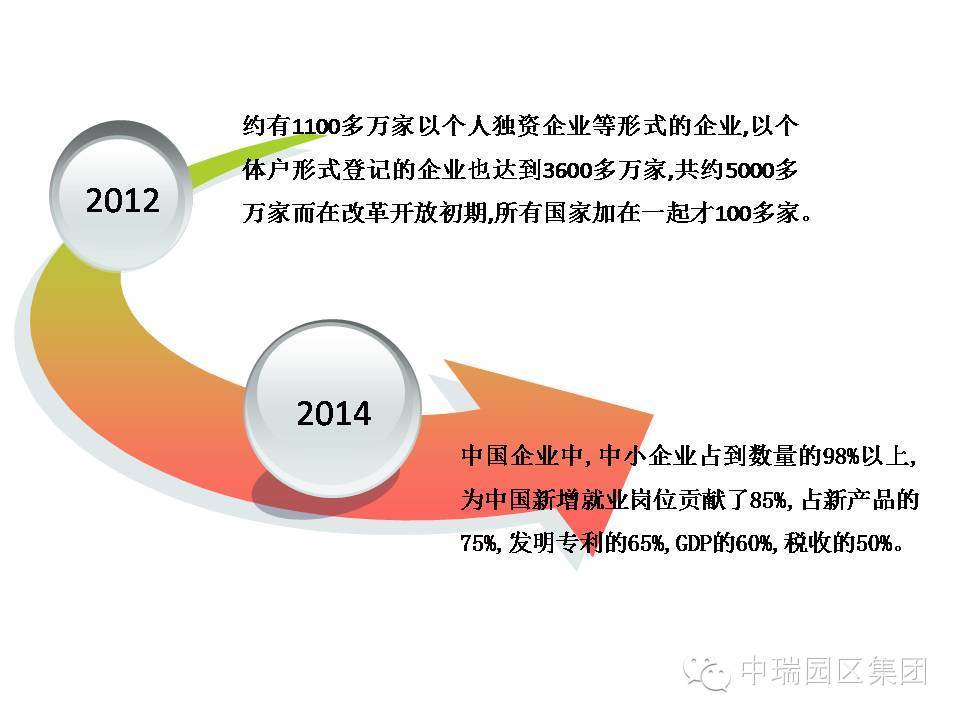 2012

约有1100多万家以个人独资企业等形式的企业,以个体户形式登记的企业也达到3600多万家,共约5000多万家而在改革开放初期,所有国家加在一起才100多家。

2014

中国企业中,中小企业占到数量的98%以上,为中国新增就业岗位贡献了85%,占新产品的75%,发明专利的65%,GDP的60%,税收的50%。

中瑞园区集团